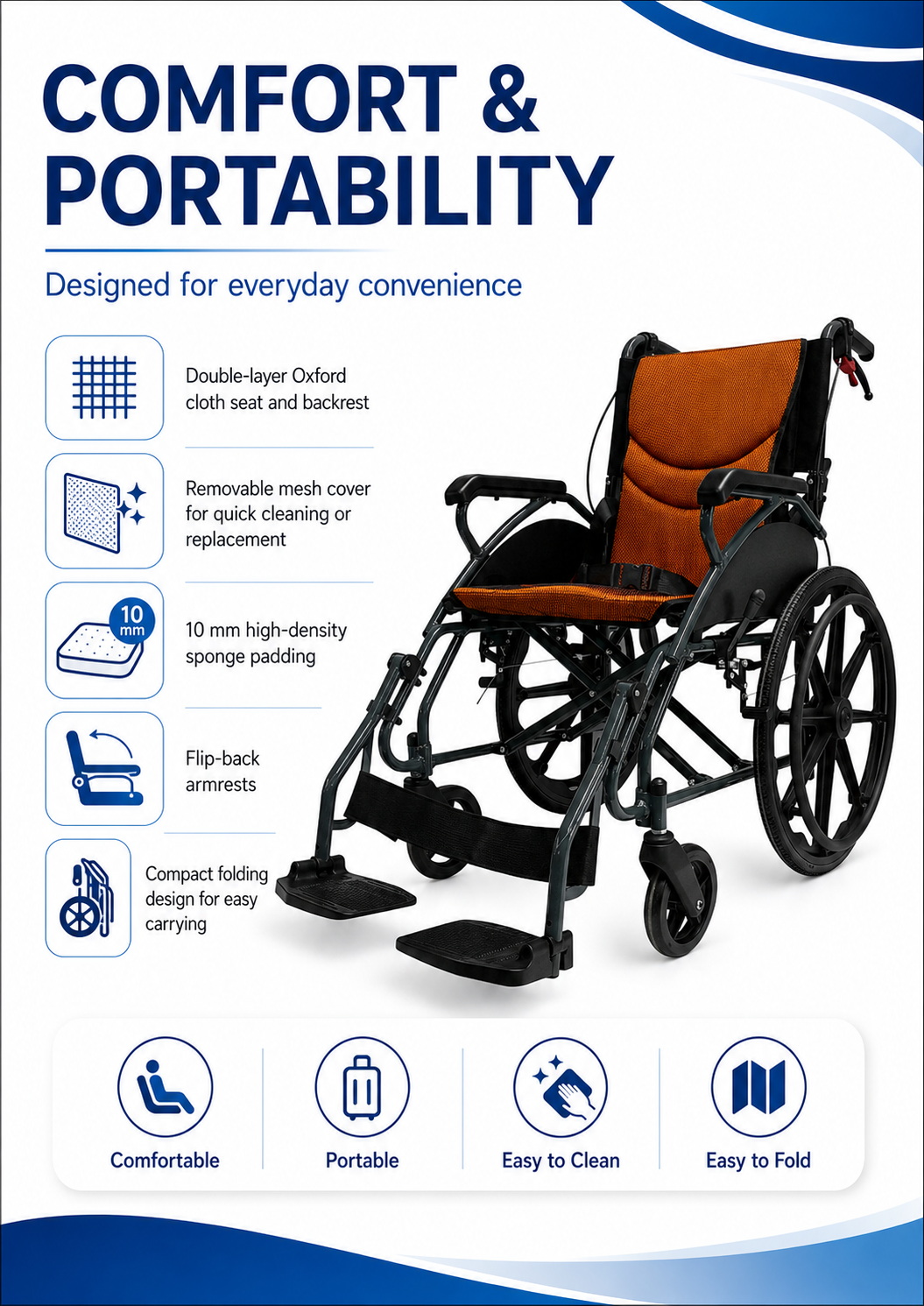 COMFORT & PORTABILITY

Designed for everyday convenience

Double-layer Oxford cloth seat and backrest

Removable mesh cover for quick cleaning or replacement

10 mm

10 mm high-density sponge padding

Flip-back armrests

Compact folding design for easy carrying

Comfortable

Portable

Easy to Clean

Easy to Fold